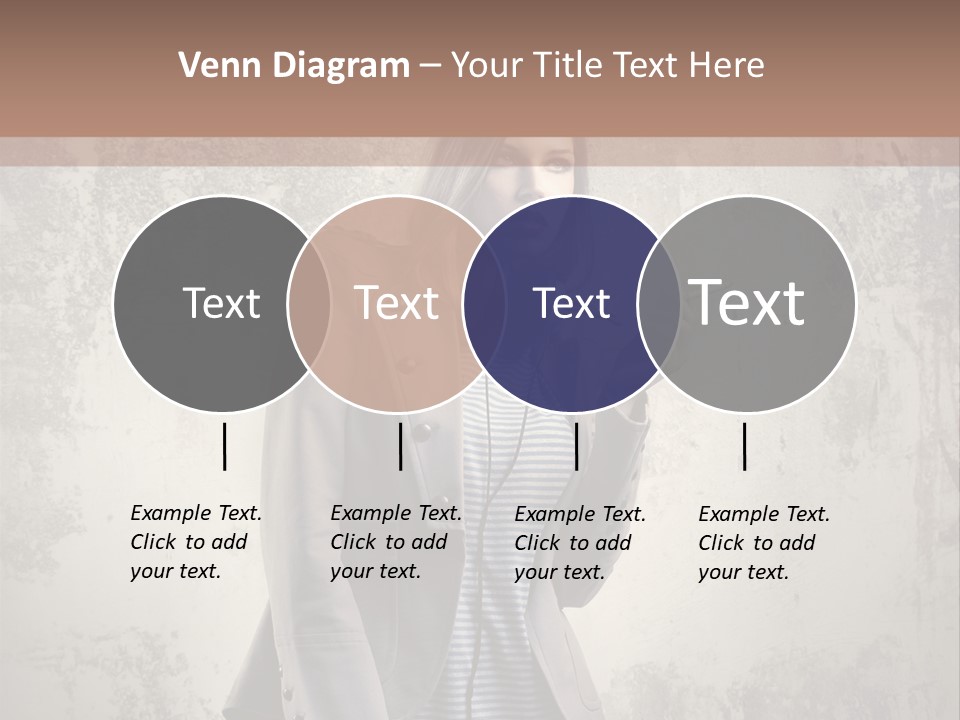 Venn Diagram – Your Title Text Here

Text

Text

Text

Text

Example Text. Click to add your text.

Example Text. Click to add your text.

Example Text. Click to add your text.

Example Text. Click to add your text.